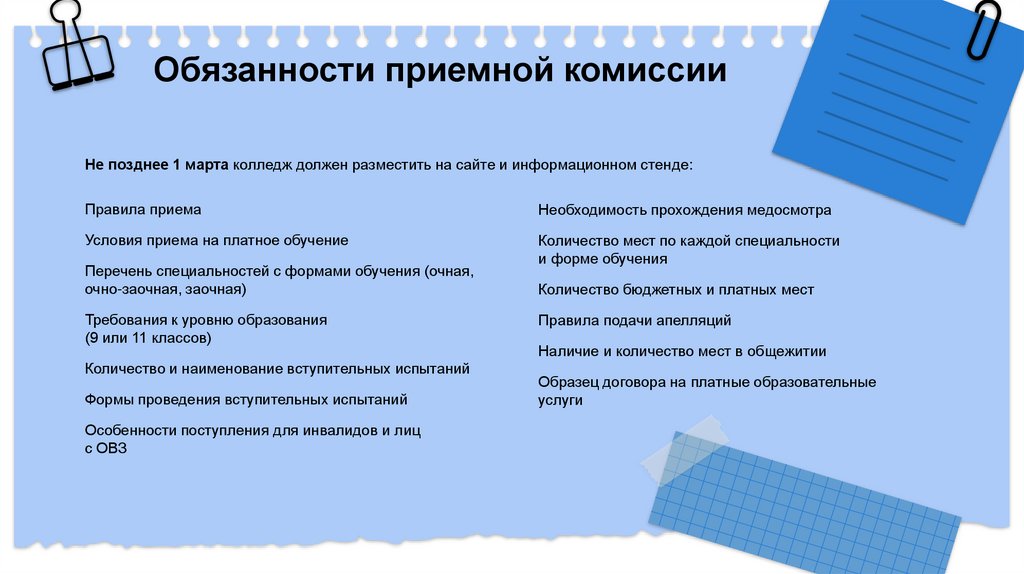 Обязанности приемной комиссии

Не позднее 1 марта колледж должен разместить на сайте и информационном стенде:

Правила приема

Условия приема на платное обучение

Перечень специальностей с формами обучения (очная, очно-заочная, заочная)

Требования к уровню образования (9 или 11 классов)

Количество и наименование вступительных испытаний

Формы проведения вступительных испытаний

Особенности поступления для инвалидов и лиц с ОВЗ

Необходимость прохождения медосмотра

Количество мест по каждой специальности и форме обучения

Количество бюджетных и платных мест

Правила подачи апелляций

Наличие и количество мест в общежитии

Образец договора на платные образовательные услуги